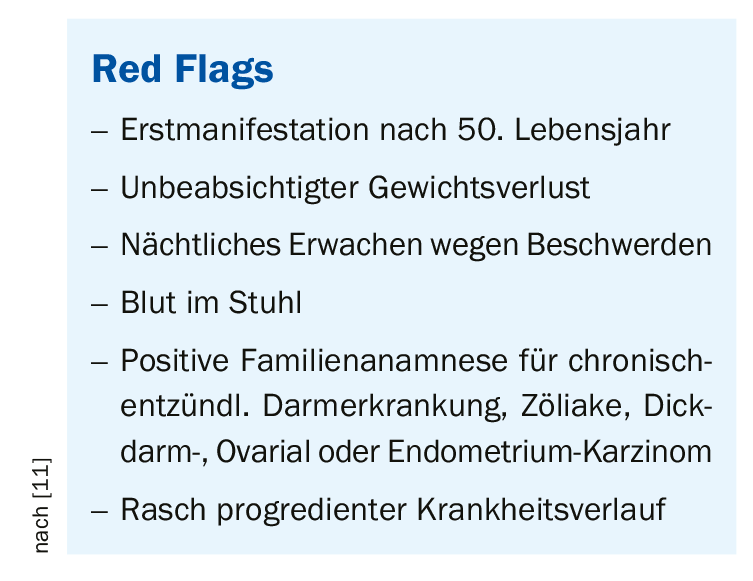 Red Flags

– Erstmanifestation nach 50. Lebensjahr

– Unbeabsichtigter Gewichtsverlust

– Nächtliches Erwachen wegen Beschwerden

– Blut im Stuhl

– Positive Familienanamnese für chronisch-entzündl. Darmerkrankung, Zöliake, Dickdarm-, Ovarial oder Endometrium-Karzinom

– Rasch progredienter Krankheitsverlauf

nach [11]